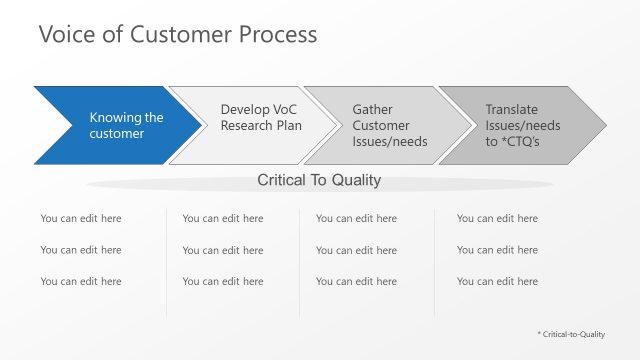 Voice of Customer Process

Knowing the customer

Develop VoC Research Plan

Gather Customer Issues/needs

Translate Issues/needs to *CTQ's

Critical To Quality

You can edit here

You can edit here

You can edit here

You can edit here

You can edit here

You can edit here

You can edit here

You can edit here

You can edit here

You can edit here

You can edit here

You can edit here

* Critical-to-Quality